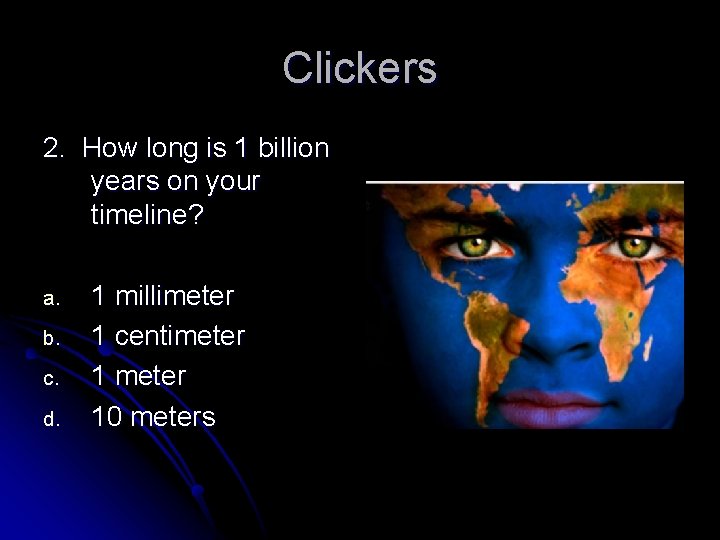 Clickers

2. How long is 1 billion years on your timeline?

a. 1 millimeter
b. 1 centimeter
c. 1 meter
d. 10 meters